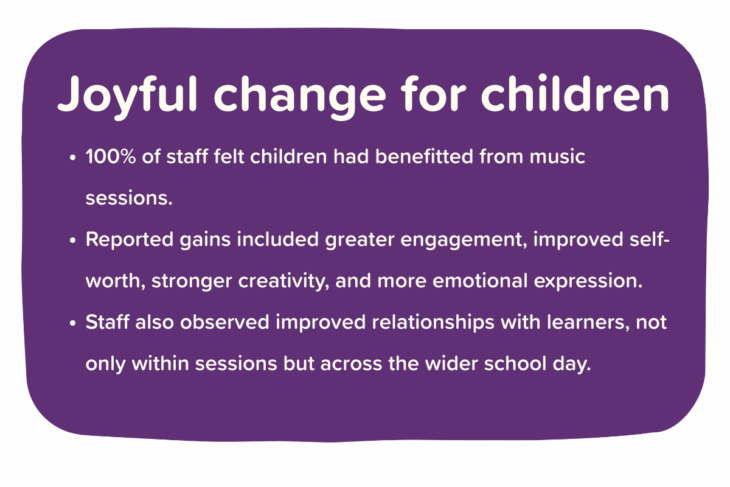 Joyful change for children

• 100% of staff felt children had benefitted from music sessions.

• Reported gains included greater engagement, improved self-worth, stronger creativity, and more emotional expression.

• Staff also observed improved relationships with learners, not only within sessions but across the wider school day.